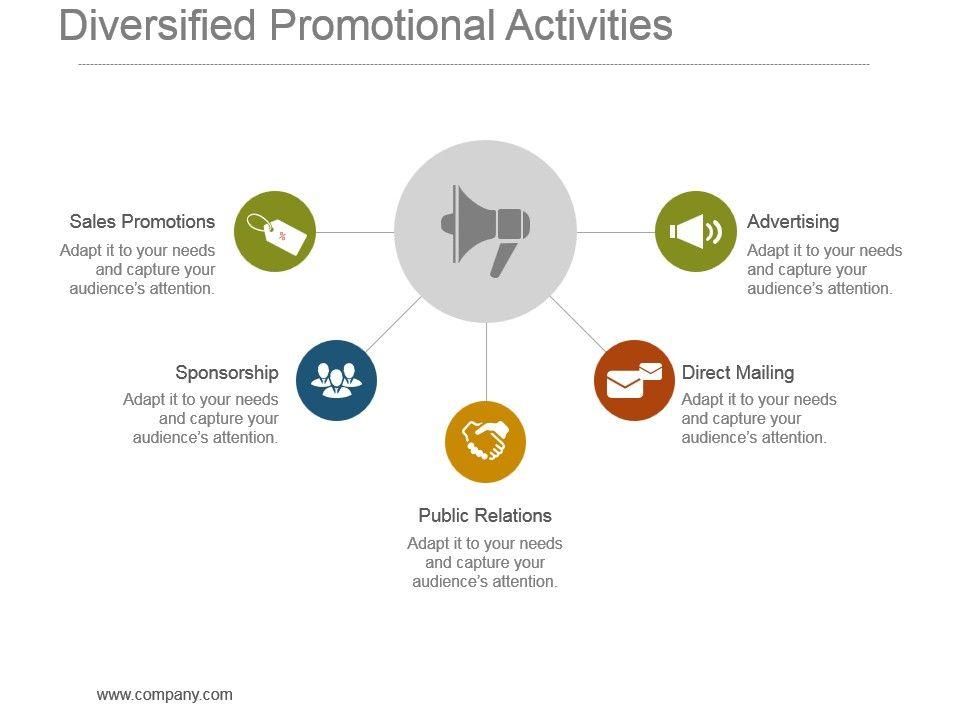 Diversified Promotional Activities

Sales Promotions
Adapt it to your needs and capture your audience's attention.

%

Advertising
Adapt it to your needs and capture your audience's attention.

Sponsorship
Adapt it to your needs and capture your audience's attention.

Direct Mailing
Adapt it to your needs and capture your audience's attention.

Public Relations
Adapt it to your needs and capture your audience's attention.

www.company.com